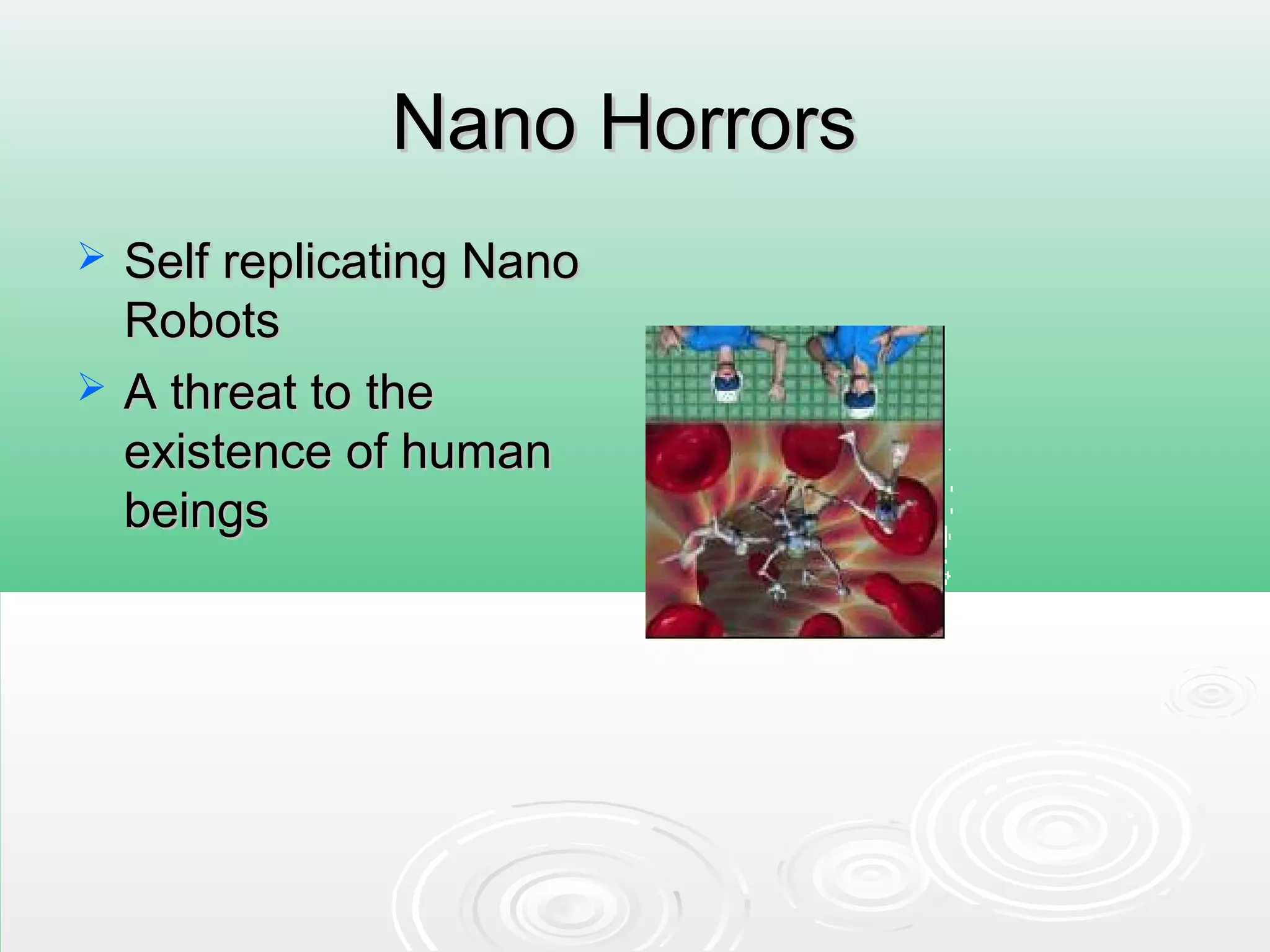 Nano Horrors

➢ Self replicating Nano Robots

➢ A threat to the existence of human beings